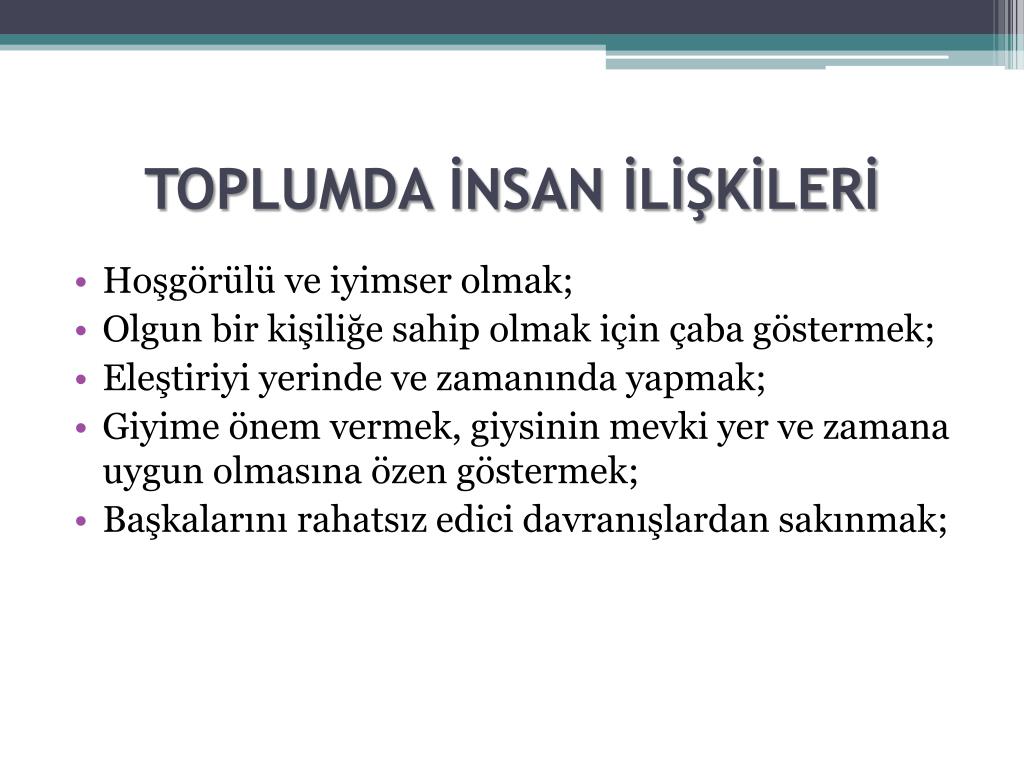 TOPLUMDA İNSAN İLİŞKİLERİ

• Hoşgörülü ve iyimser olmak;
• Olgun bir kişiliğe sahip olmak için çaba göstermek;
• Eleştiriyi yerinde ve zamanında yapmak;
• Giyime önem vermek, giysinin mevki yer ve zamana uygun olmasına özen göstermek;
• Başkalarını rahatsız edici davranışlardan sakınmak;